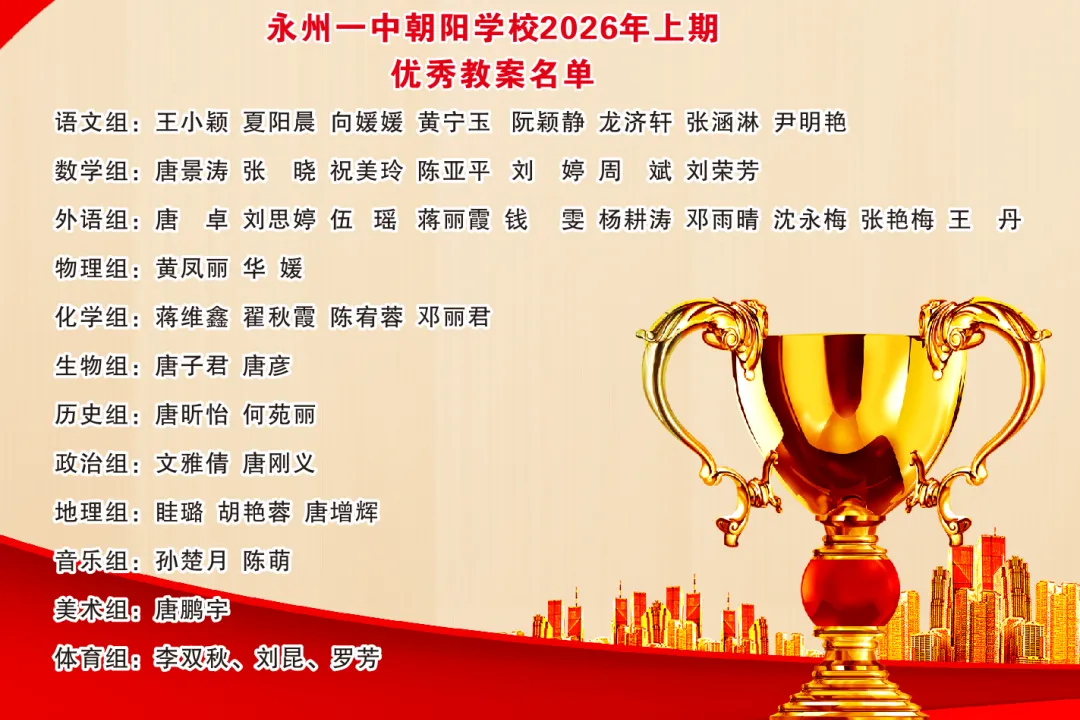 永州一中朝阳学校2026年上期
优秀教案名单

语文组：王小颖 夏阳晨 向媛媛 黄宁玉 阮颖静 龙济轩 张涵淋 尹明艳

数学组：唐景涛 张 晓 祝美玲 陈亚平 刘 婷 周 斌 刘荣芳

外语组：唐 卓 刘思婷 伍 瑶 蒋丽霞 钱 雯 杨耕涛 邓雨晴 沈永梅 张艳梅 王 丹

物理组：黄凤丽 华 媛

化学组：蒋维鑫 翟秋霞 陈宥蓉 邓丽君

生物组：唐子君 唐彦

历史组：唐昕怡 何苑丽

政治组：文雅倩 唐刚义

地理组：眭璐 胡艳蓉 唐增辉

音乐组：孙楚月 陈萌

美术组：唐鹏宇

体育组：李双秋、刘昆、罗芳